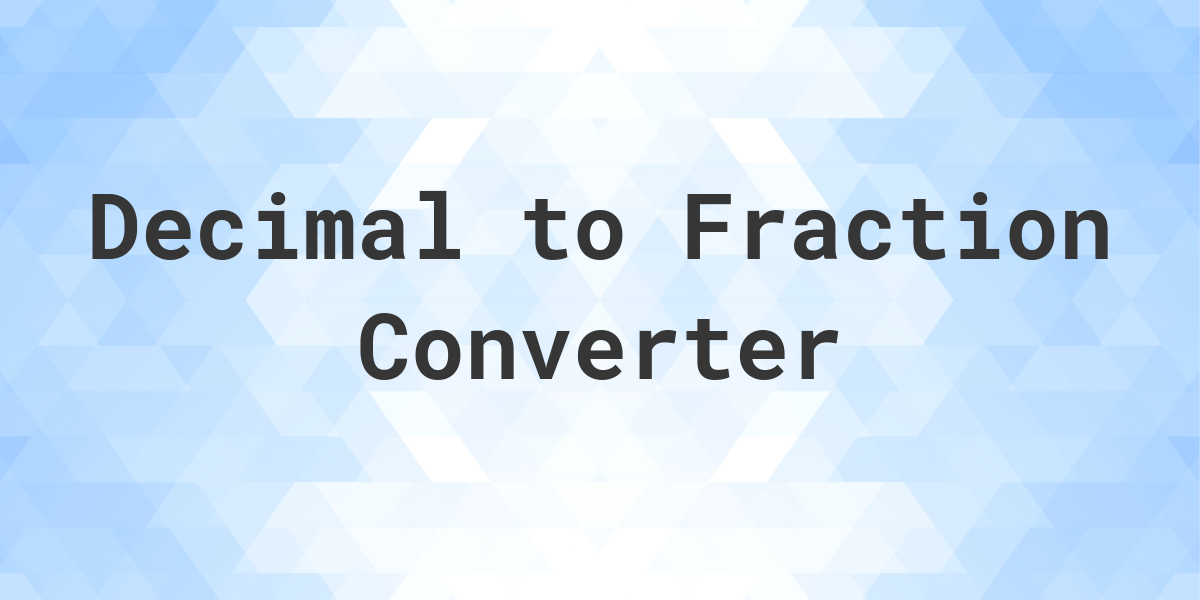 Decimal to Fraction Converter